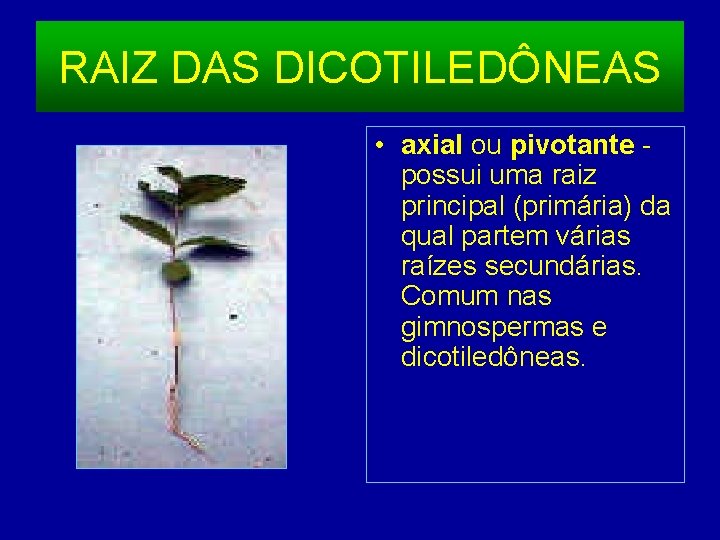 RAIZ DAS DICOTILEDÔNEAS

• axial ou pivotante - possui uma raiz principal (primária) da qual partem várias raízes secundárias. Comum nas gimnospermas e dicotiledôneas.